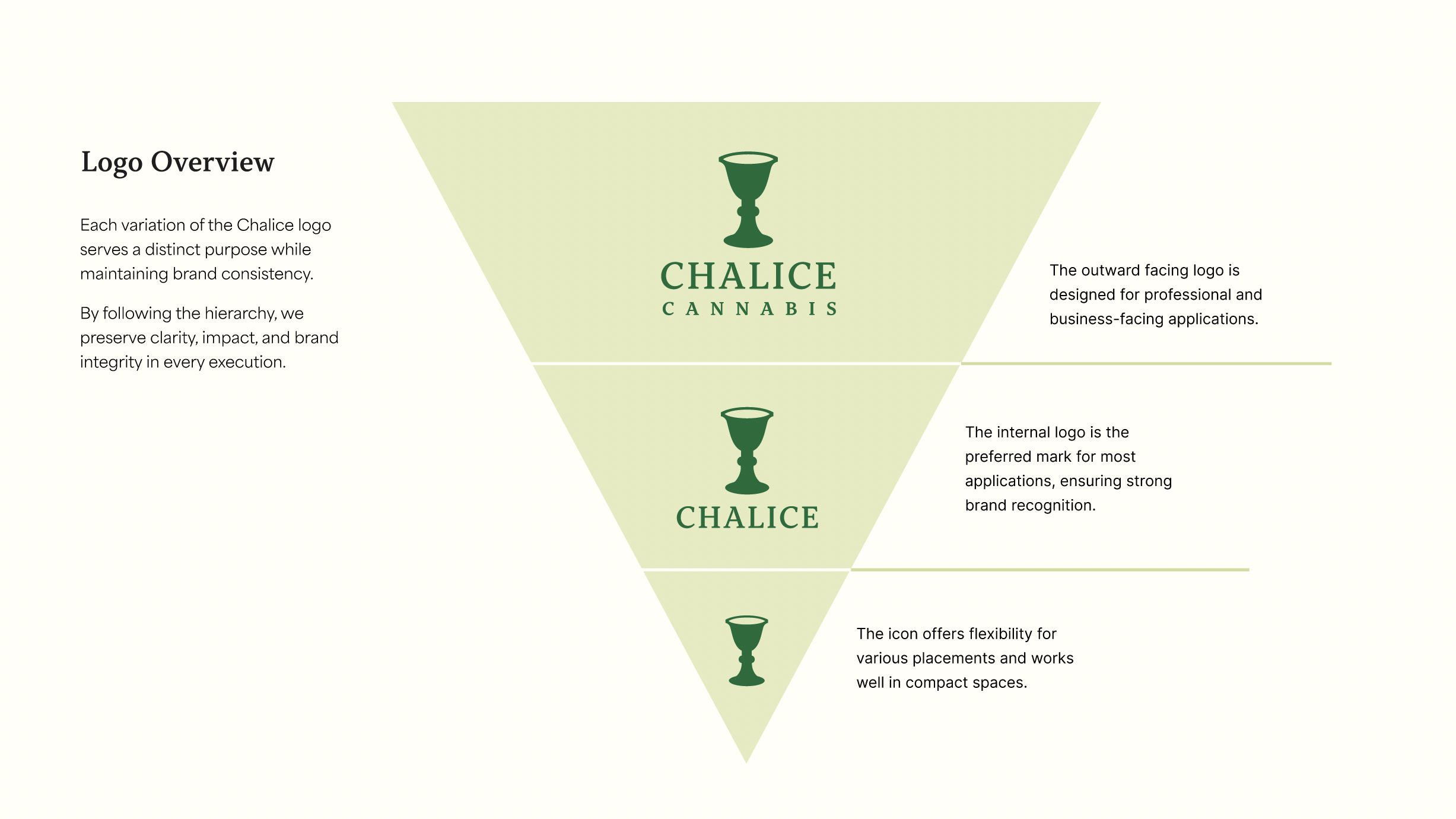 Logo Overview

Each variation of the Chalice logo serves a distinct purpose while maintaining brand consistency.

By following the hierarchy, we preserve clarity, impact, and brand integrity in every execution.

CHALICE
CANNABIS

The outward facing logo is designed for professional and business-facing applications.

CHALICE

The internal logo is the preferred mark for most applications, ensuring strong brand recognition.

The icon offers flexibility for various placements and works well in compact spaces.